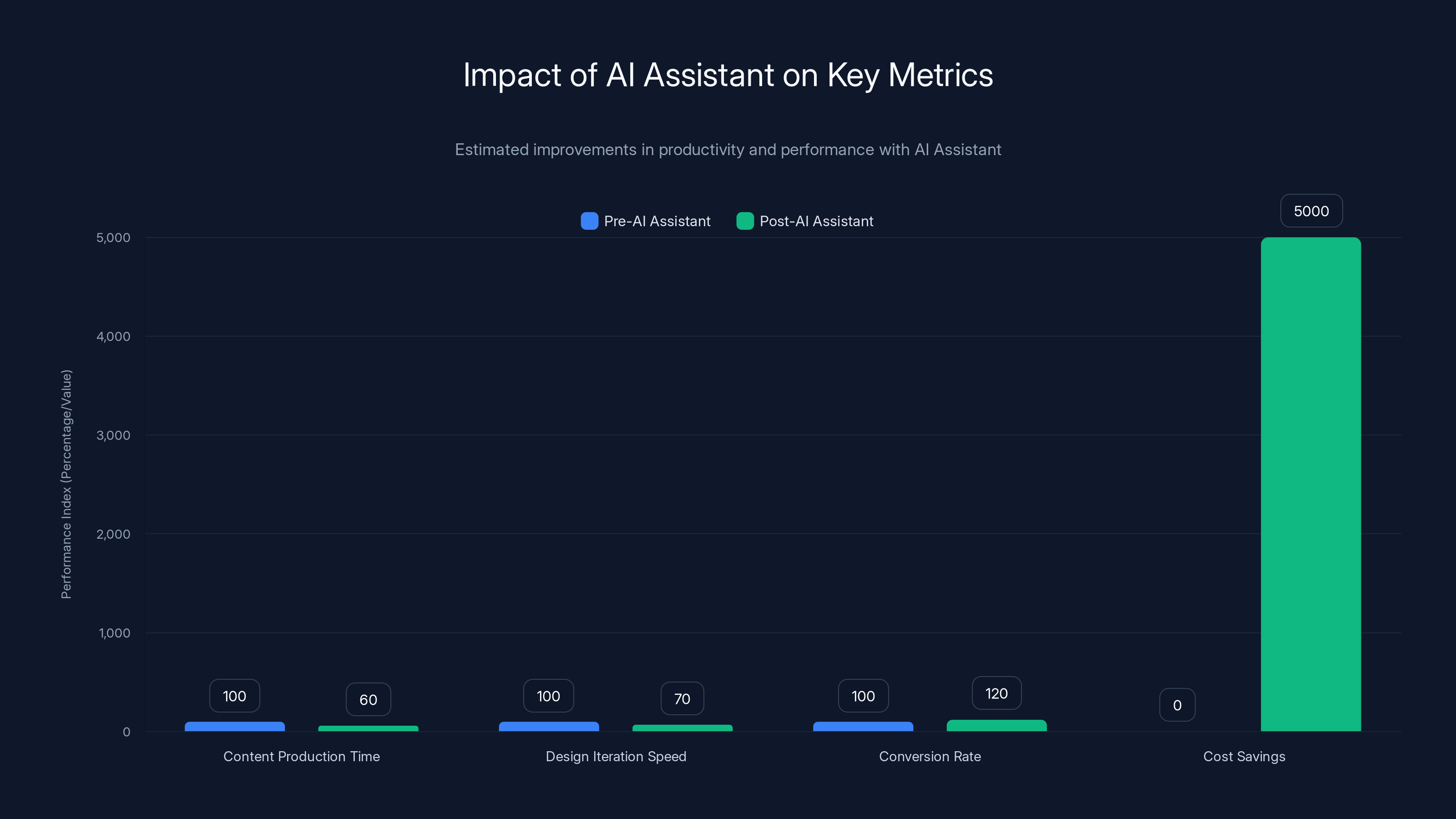 Impact of AI Assistant on Key Metrics

Estimated improvements in productivity and performance with AI Assistant

Pre-AI Assistant
Post-AI Assistant

Performance Index (Percentage/Value)

5,000
4,000
3,000
2,000
1,000
0

100
60
100
70
100
120
0
5000

Content Production Time
Design Iteration Speed
Conversion Rate
Cost Savings